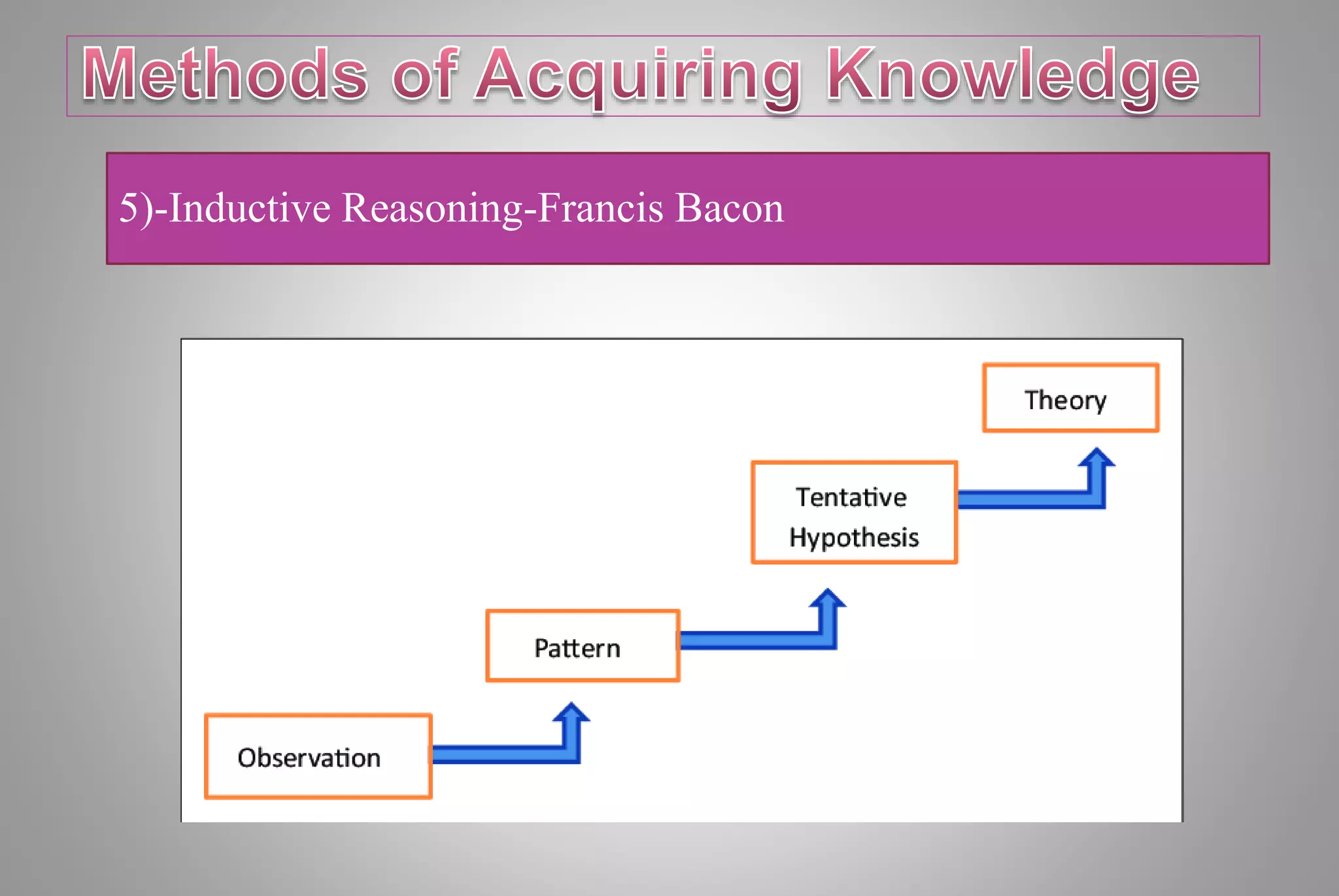 Methods of Acquiring Knowledge

5)-Inductive Reasoning-Francis Bacon

Observation

Pattern

Tentative Hypothesis

Theory